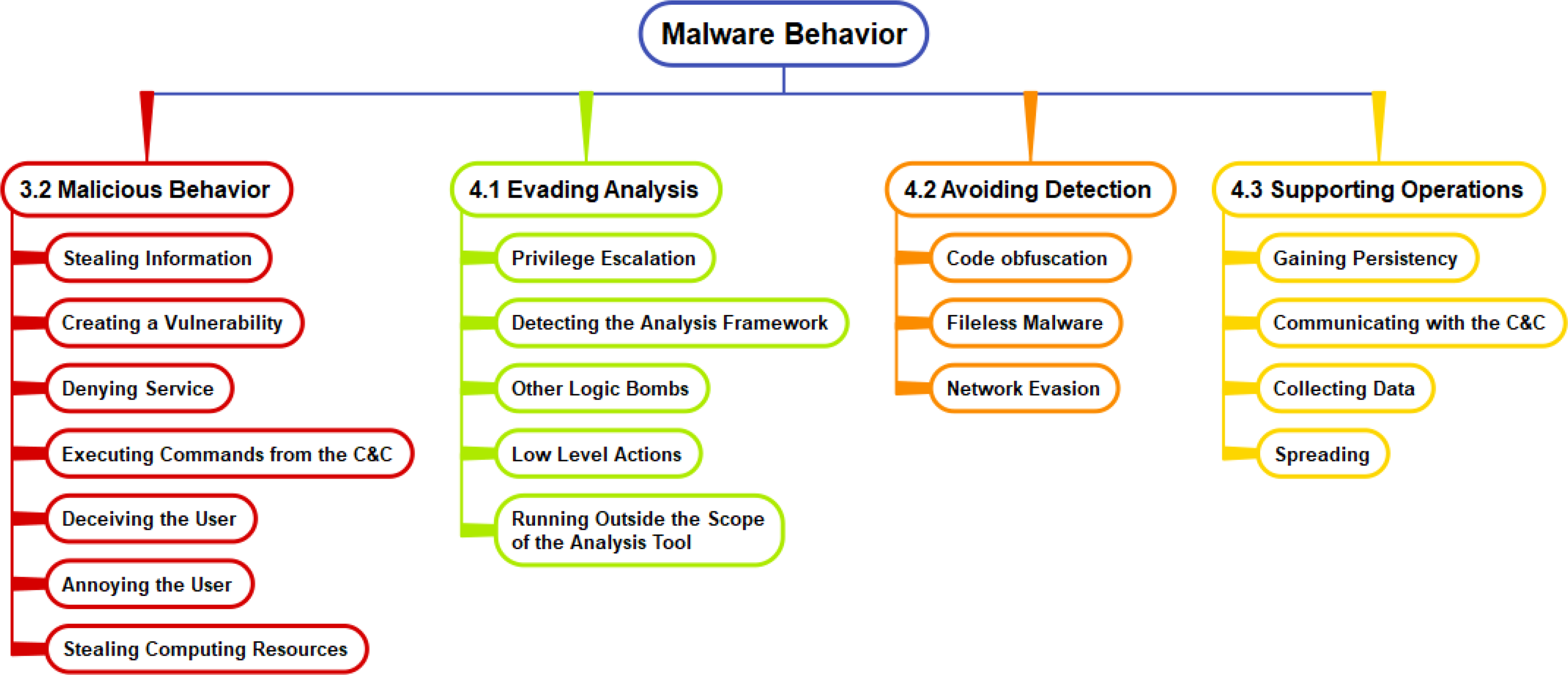 Malware Behavior

3.2 Malicious Behavior

Stealing Information

Creating a Vulnerability

Denying Service

Executing Commands from the C&C

Deceiving the User

Annoying the User

Stealing Computing Resources

4.1 Evading Analysis

Privilege Escalation

Detecting the Analysis Framework

Other Logic Bombs

Low Level Actions

Running Outside the Scope of the Analysis Tool

4.2 Avoiding Detection

Code obfuscation

Fileless Malware

Network Evasion

4.3 Supporting Operations

Gaining Persistency

Communicating with the C&C

Collecting Data

Spreading